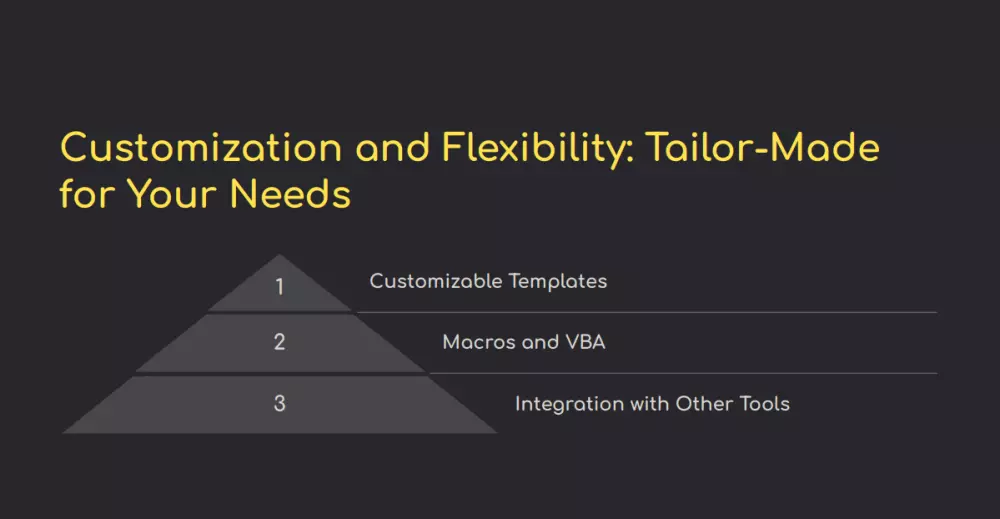 Customization and Flexibility: Tailor-Made for Your Needs

1

Customizable Templates

2

Macros and VBA

3

Integration with Other Tools